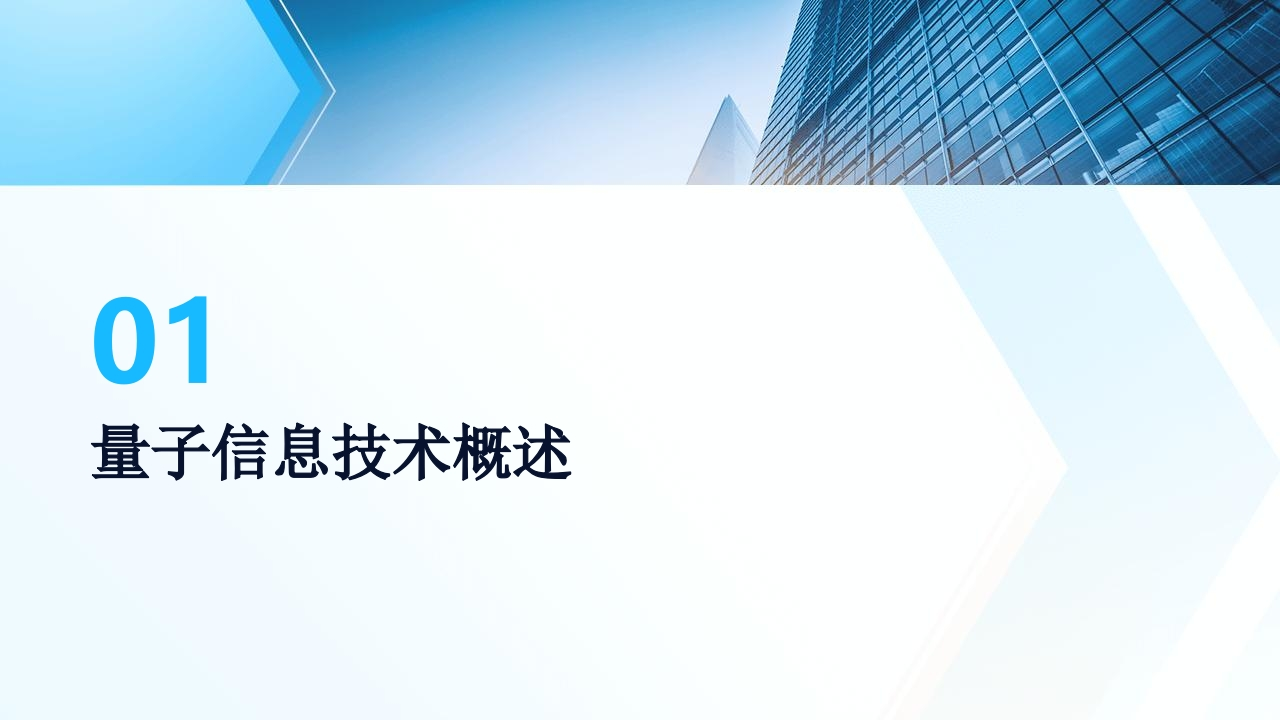 01
量子信息技术概述